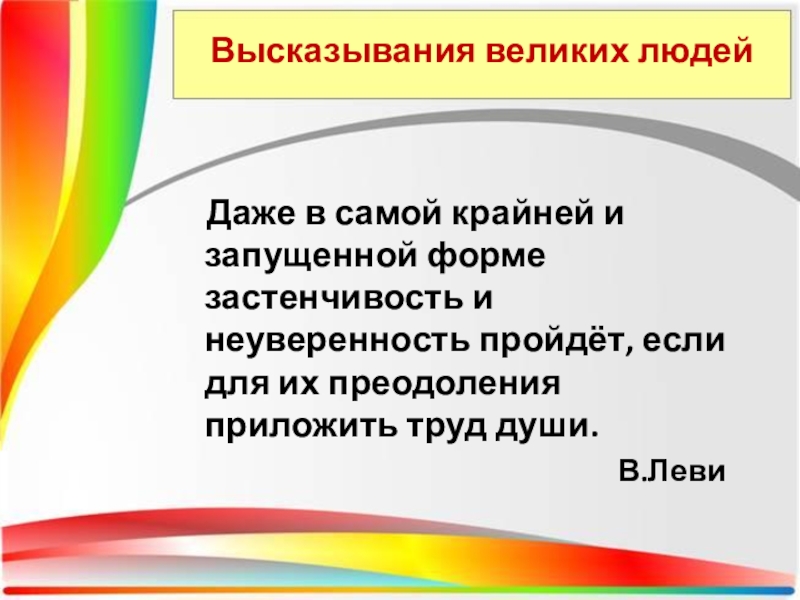 Высказывания великих людей

Даже в самой крайней и запущенной форме застенчивость и неуверенность пройдёт, если для их преодоления приложить труд души.

В.Леви